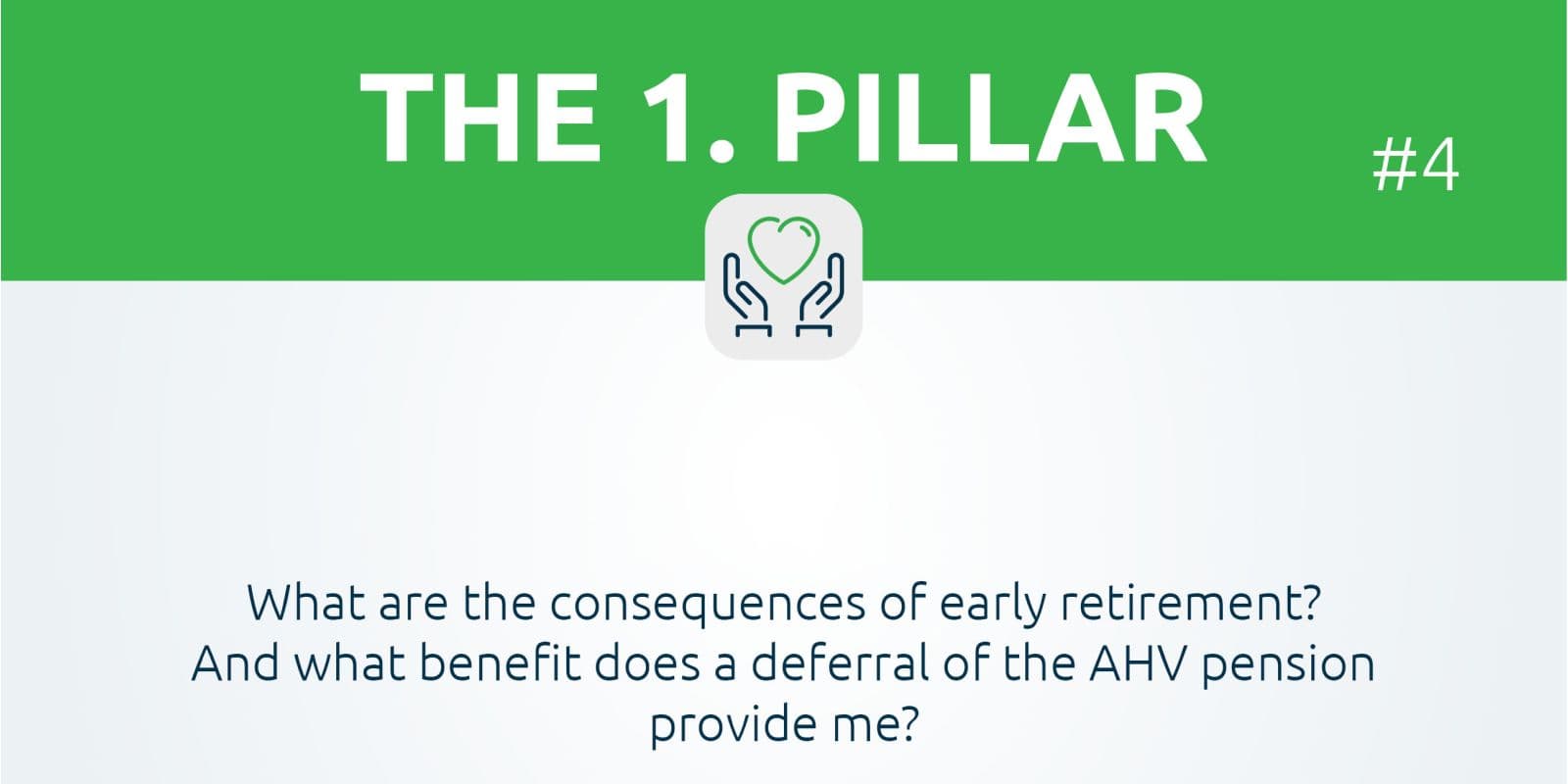 THE 1. PILLAR

#4

What are the consequences of early retirement? And what benefit does a deferral of the AHV pension provide me?